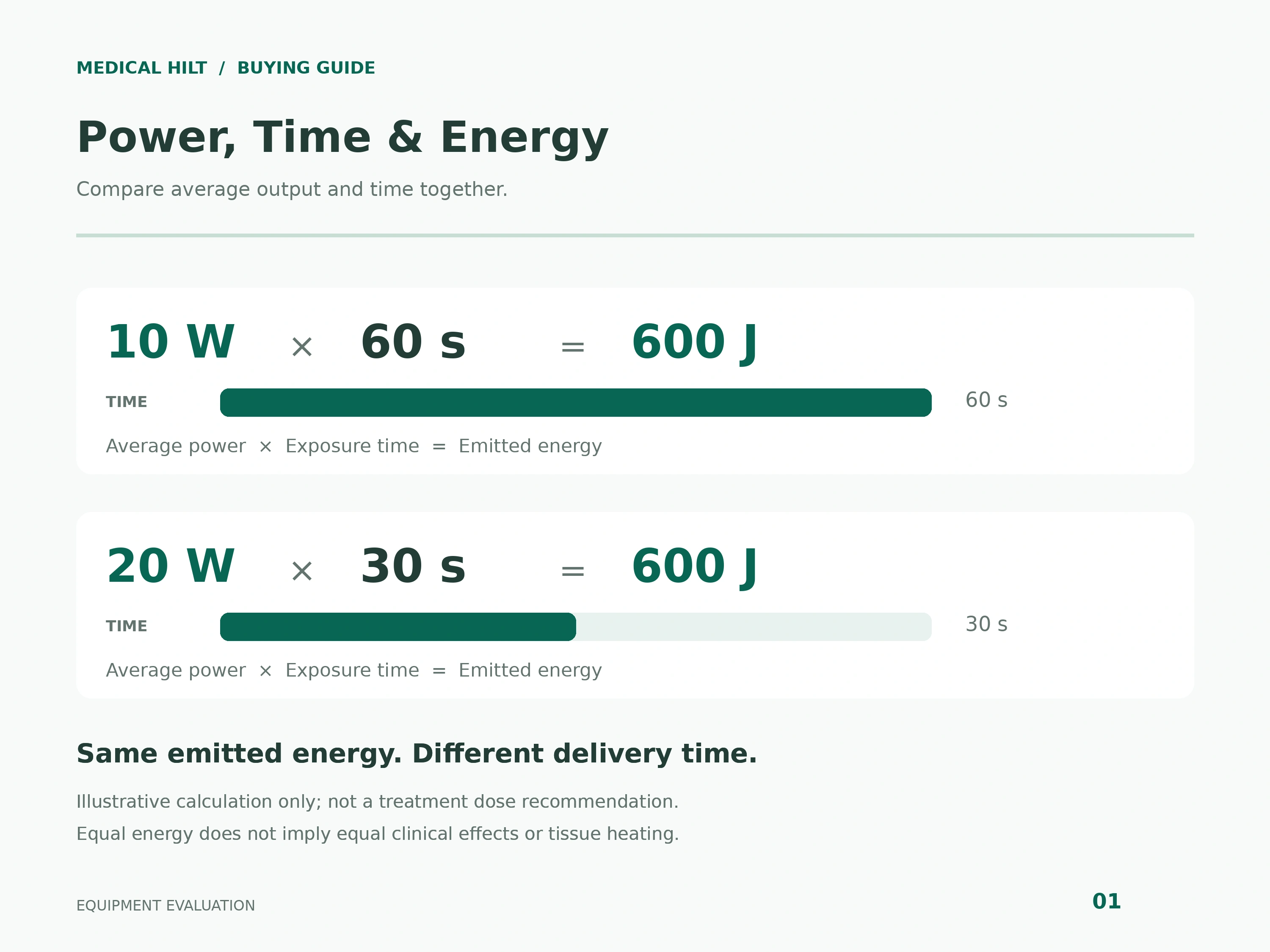 MEDICAL HILT / BUYING GUIDE

Power, Time & Energy

Compare average output and time together.

10 W × 60 s = 600 J

TIME 60 s

Average power × Exposure time = Emitted energy

20 W × 30 s = 600 J

TIME 30 s

Average power × Exposure time = Emitted energy

Same emitted energy. Different delivery time.

Illustrative calculation only; not a treatment dose recommendation.

Equal energy does not imply equal clinical effects or tissue heating.

EQUIPMENT EVALUATION

01